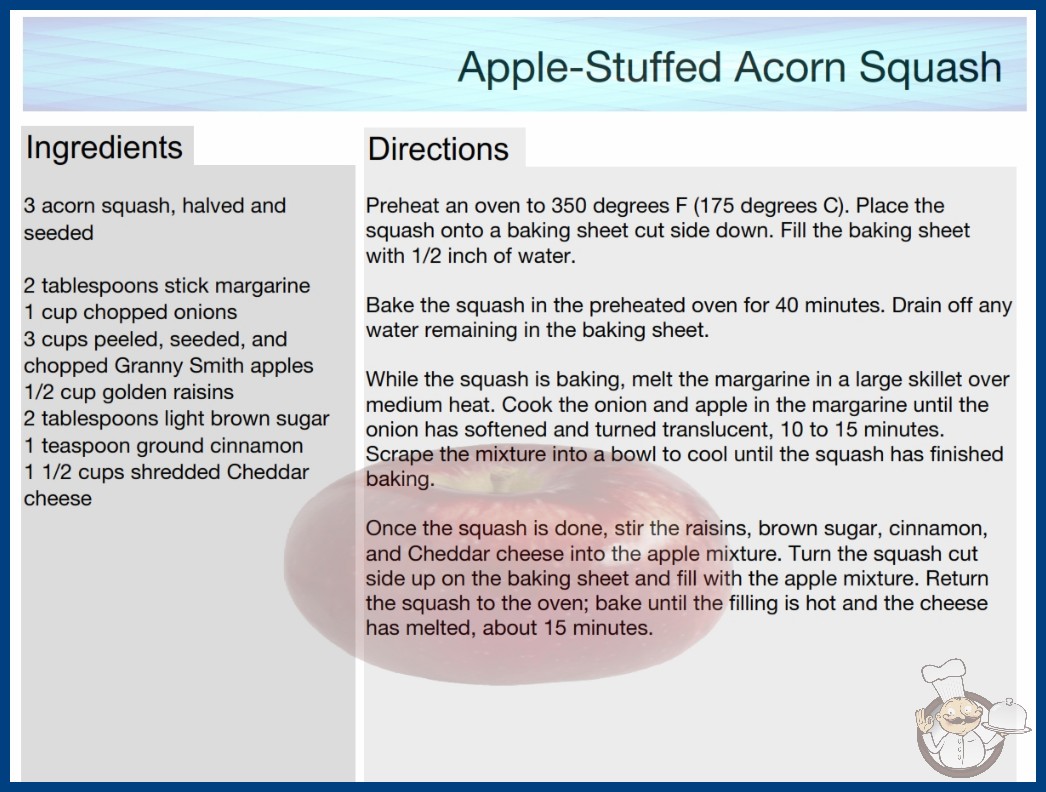 Apple-Stuffed Acorn Squash

Ingredients

3 acorn squash, halved and seeded

2 tablespoons stick margarine
1 cup chopped onions
3 cups peeled, seeded, and chopped Granny Smith apples
1/2 cup golden raisins
2 tablespoons light brown sugar
1 teaspoon ground cinnamon
1 1/2 cups shredded Cheddar cheese

Directions

Preheat an oven to 350 degrees F (175 degrees C). Place the squash onto a baking sheet cut side down. Fill the baking sheet with 1/2 inch of water.

Bake the squash in the preheated oven for 40 minutes. Drain off any water remaining in the baking sheet.

While the squash is baking, melt the margarine in a large skillet over medium heat. Cook the onion and apple in the margarine until the onion has softened and turned translucent, 10 to 15 minutes. Scrape the mixture into a bowl to cool until the squash has finished baking.

Once the squash is done, stir the raisins, brown sugar, cinnamon, and Cheddar cheese into the apple mixture. Turn the squash cut side up on the baking sheet and fill with the apple mixture. Return the squash to the oven; bake until the filling is hot and the cheese has melted, about 15 minutes.